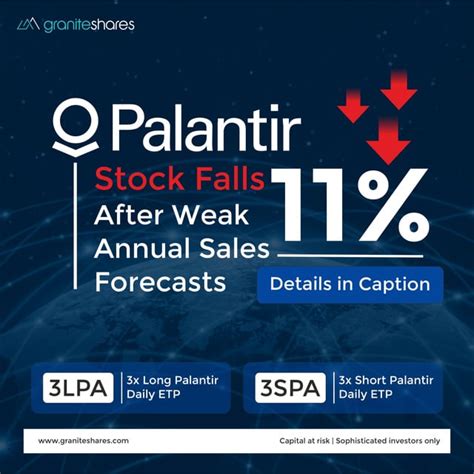 graniteshares

Palantir

Stock Falls After Weak Annual Sales Forecasts

11%

Details in Caption

3LPA | 3x Long Palantir Daily ETP

3SPA | 3x Short Palantir Daily ETP

www.graniteshares.com

Capital at risk | Sophisticated investors only